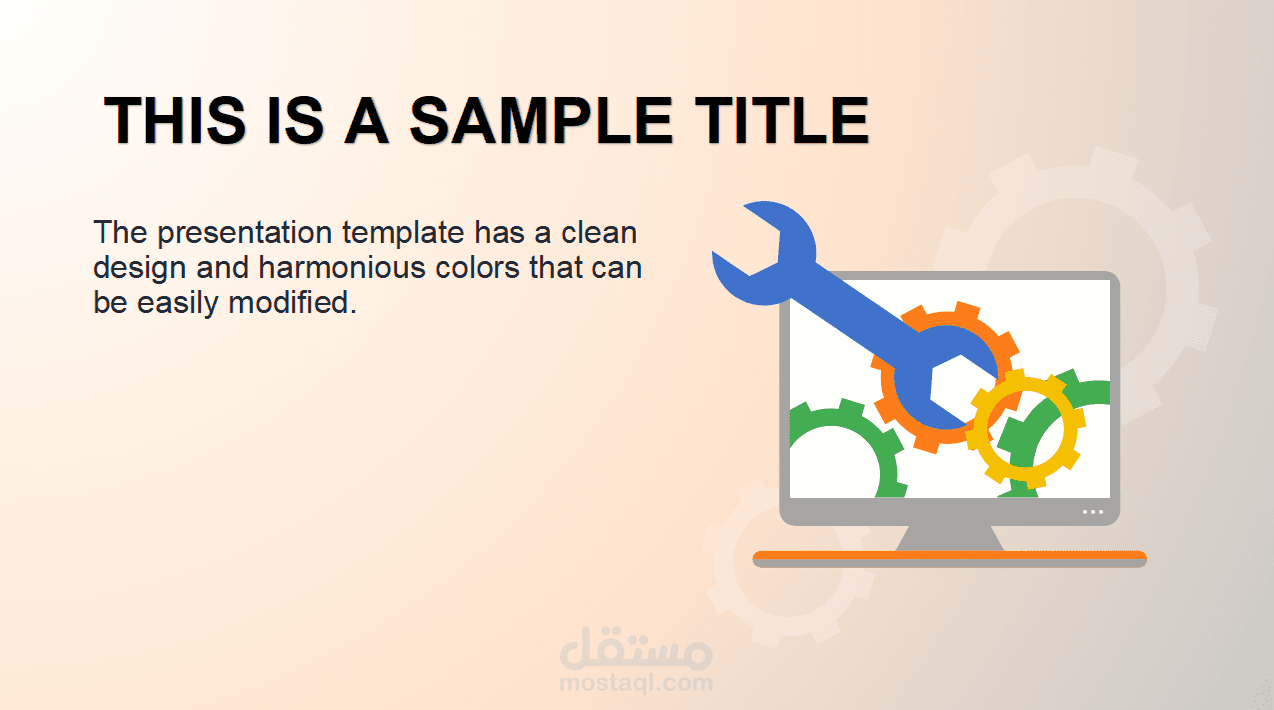 THIS IS A SAMPLE TITLE

The presentation template has a clean design and harmonious colors that can be easily modified.

مستقل
mostaql.com